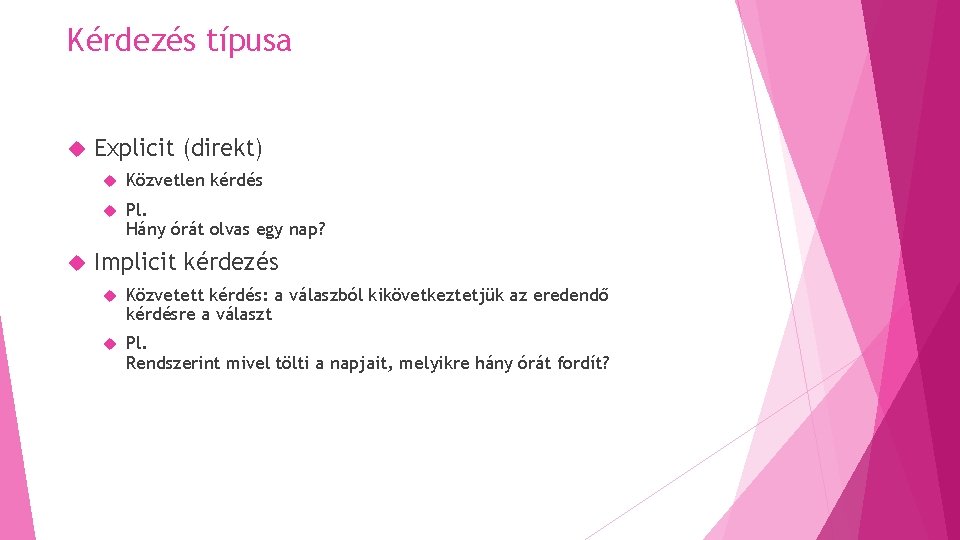 Kérdezés típusa

Explicit (direkt)

Közvetlen kérdés

Pl.
Hány órát olvas egy nap?

Implicit kérdezés

Közvetett kérdés: a válaszból kikövetkeztetjük az eredendő kérdésre a választ

Pl.
Rendszerint mivel tölti a napjait, melyikre hány órát fordít?